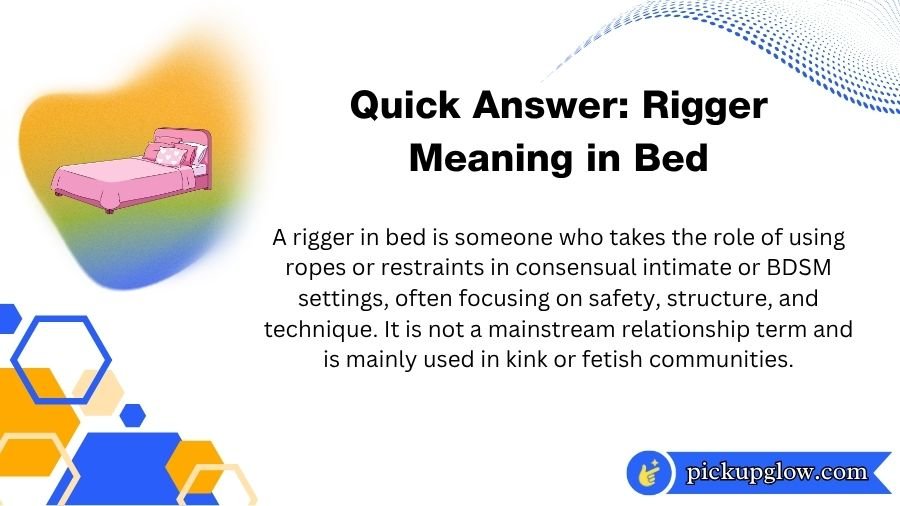 Quick Answer: Rigger Meaning in Bed

A rigger in bed is someone who takes the role of using ropes or restraints in consensual intimate or BDSM settings, often focusing on safety, structure, and technique. It is not a mainstream relationship term and is mainly used in kink or fetish communities.

pickupglow.com